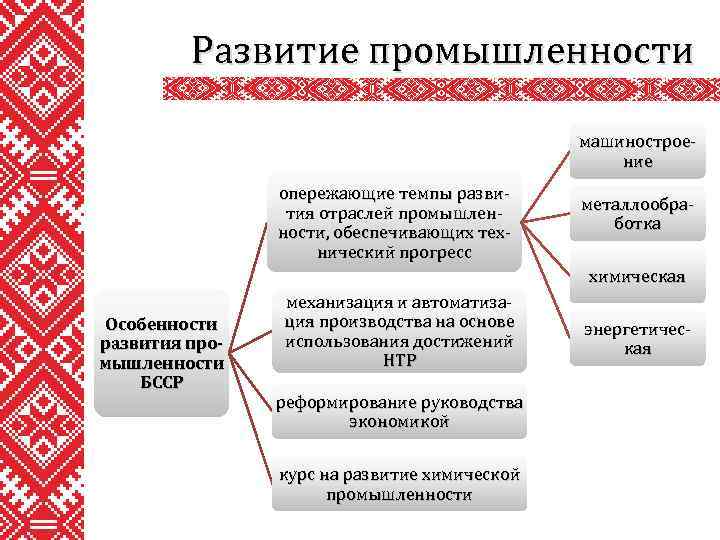 Развитие промышленности

Особенности развития промышленности БССР

опережающие темпы развития отраслей промышленности, обеспечивающих технический прогресс

механизация и автоматизация производства на основе использования достижений НТР

реформирование руководства экономикой

курс на развитие химической промышленности

машиностроение

металлообработка

химическая

энергетическая